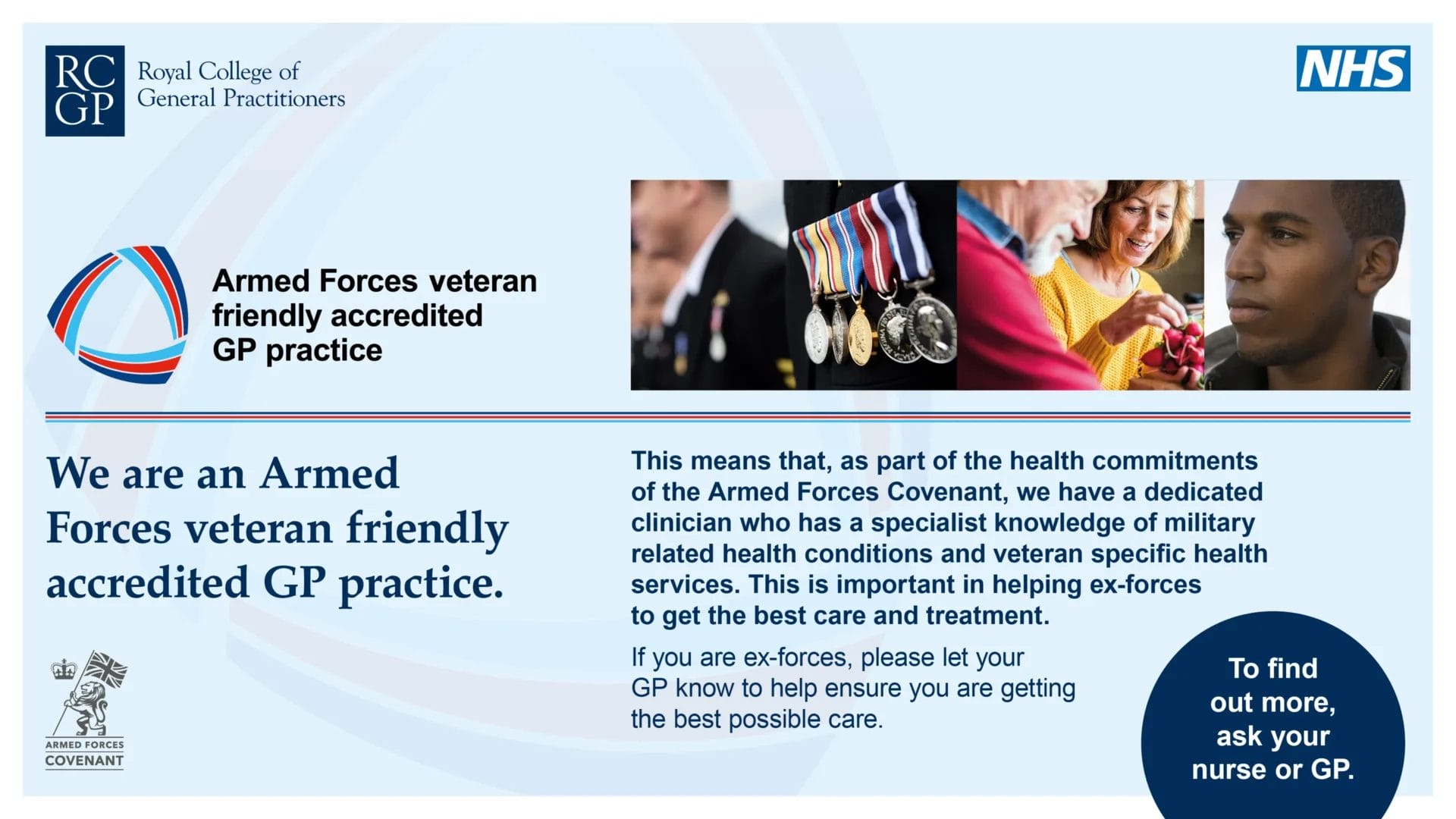 RC GP Royal College of General Practitioners

NHS

Armed Forces veteran friendly accredited GP practice

We are an Armed Forces veteran friendly accredited GP practice.

This means that, as part of the health commitments of the Armed Forces Covenant, we have a dedicated clinician who has a specialist knowledge of military related health conditions and veteran specific health services. This is important in helping ex-forces to get the best care and treatment.

If you are ex-forces, please let your GP know to help ensure you are getting the best possible care.

To find out more, ask your nurse or GP.

ARMED FORCES COVENANT